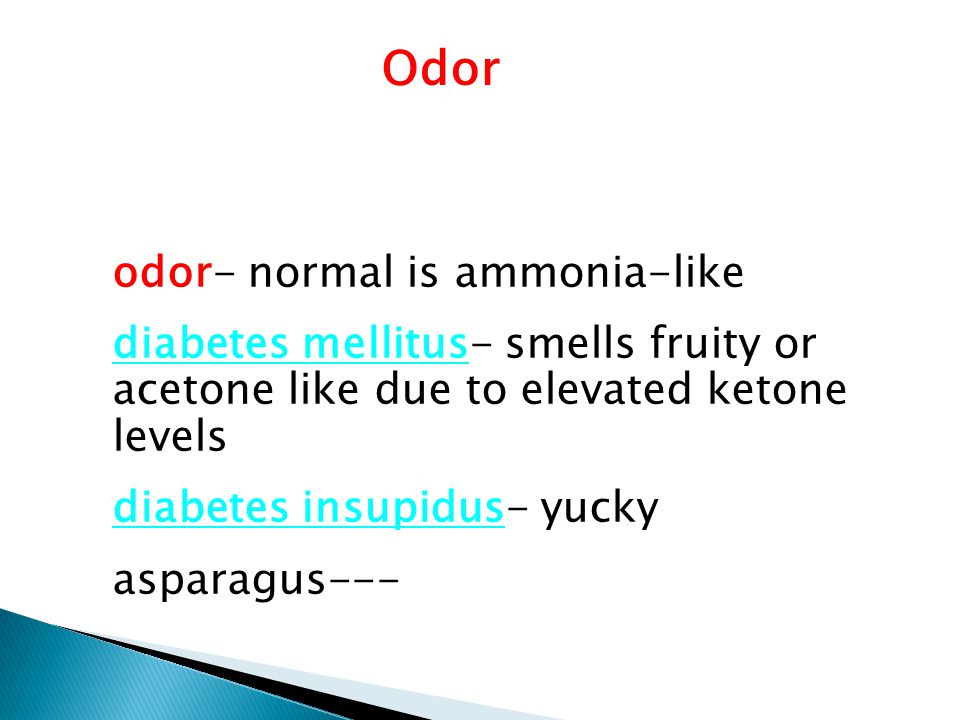 Odor

odor- normal is ammonia-like

diabetes mellitus- smells fruity or acetone like due to elevated ketone levels

diabetes insupidus- yucky

asparagus---